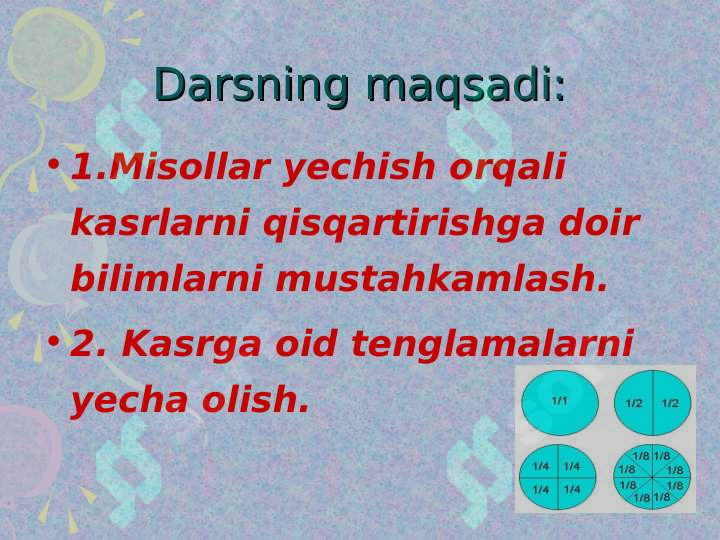 Darsning maqsadi:

• 1.Misollar yechish orqali kasrlarni qisqartirishga doir bilimlarni mustahkamlash.

• 2. Kasrga oid tenglamalarni yecha olish.

1/1

1/2 1/2

1/4 1/4
1/4 1/4

1/8 1/8
1/8 1/8
1/8 1/8
1/8 1/8